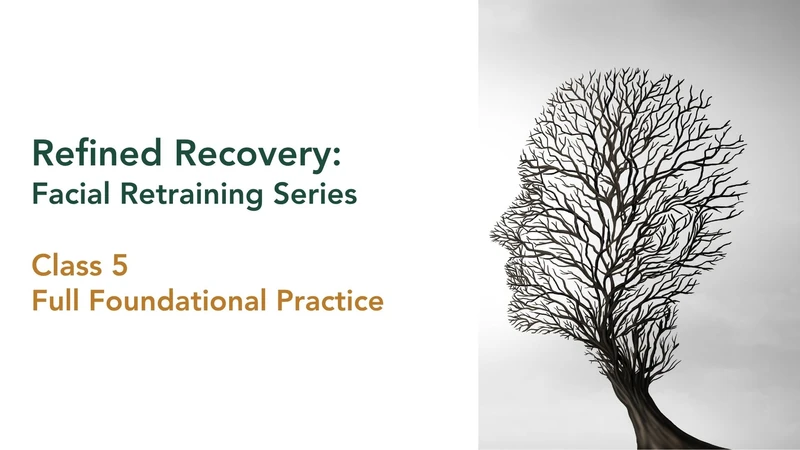 Refined Recovery:
Facial Retraining Series

Class 5
Full Foundational Practice